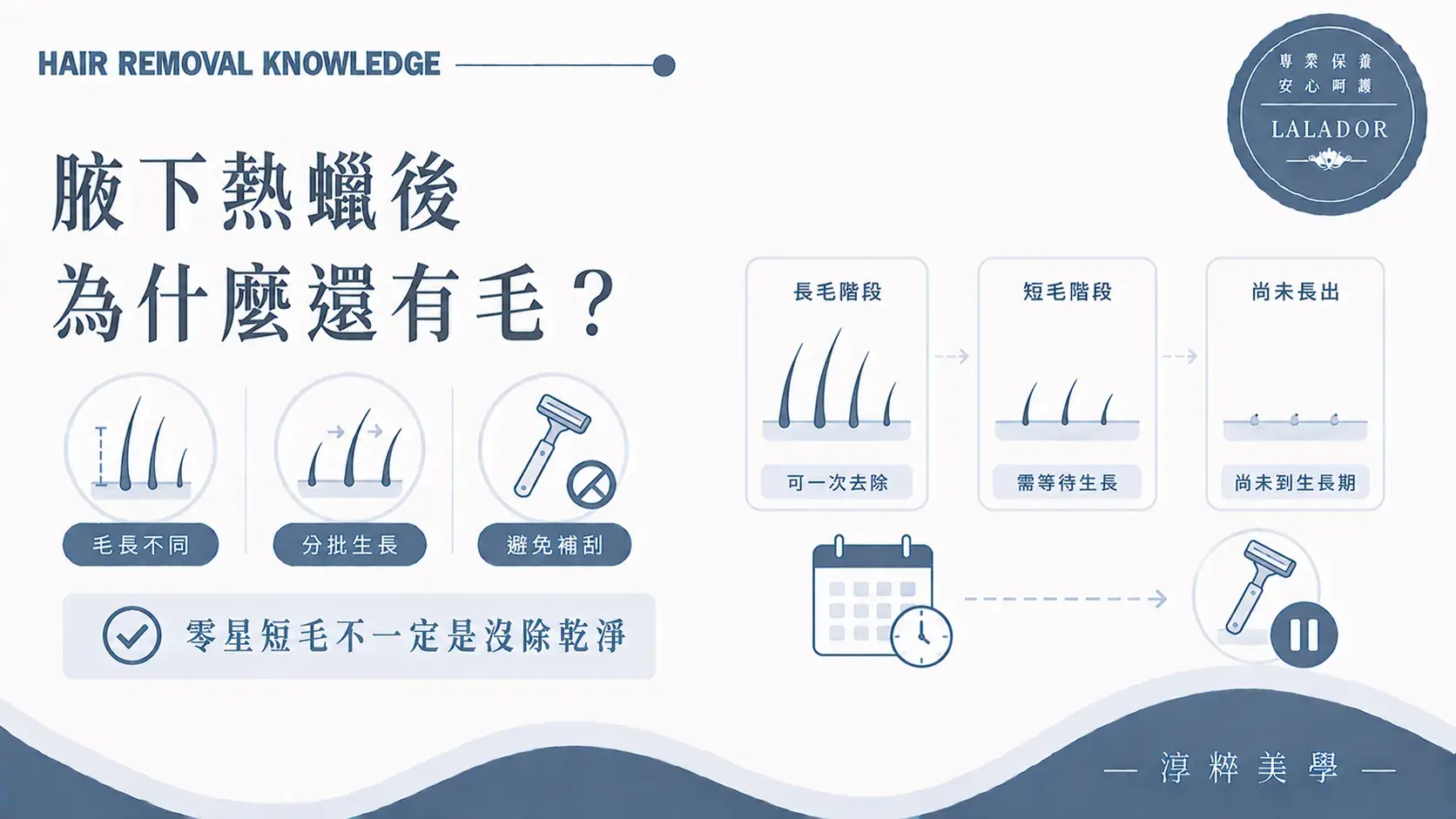 HAIR REMOVAL KNOWLEDGE

專業保養
安心呵護
LALADOR

腋下熱蠟後
為什麼還有毛？

毛長不同

分批生長

避免補刮

零星短毛不一定是沒除乾淨

長毛階段
可一次去除

短毛階段
需等待生長

尚未長出
尚未到生長期

— 淳粹美學 —